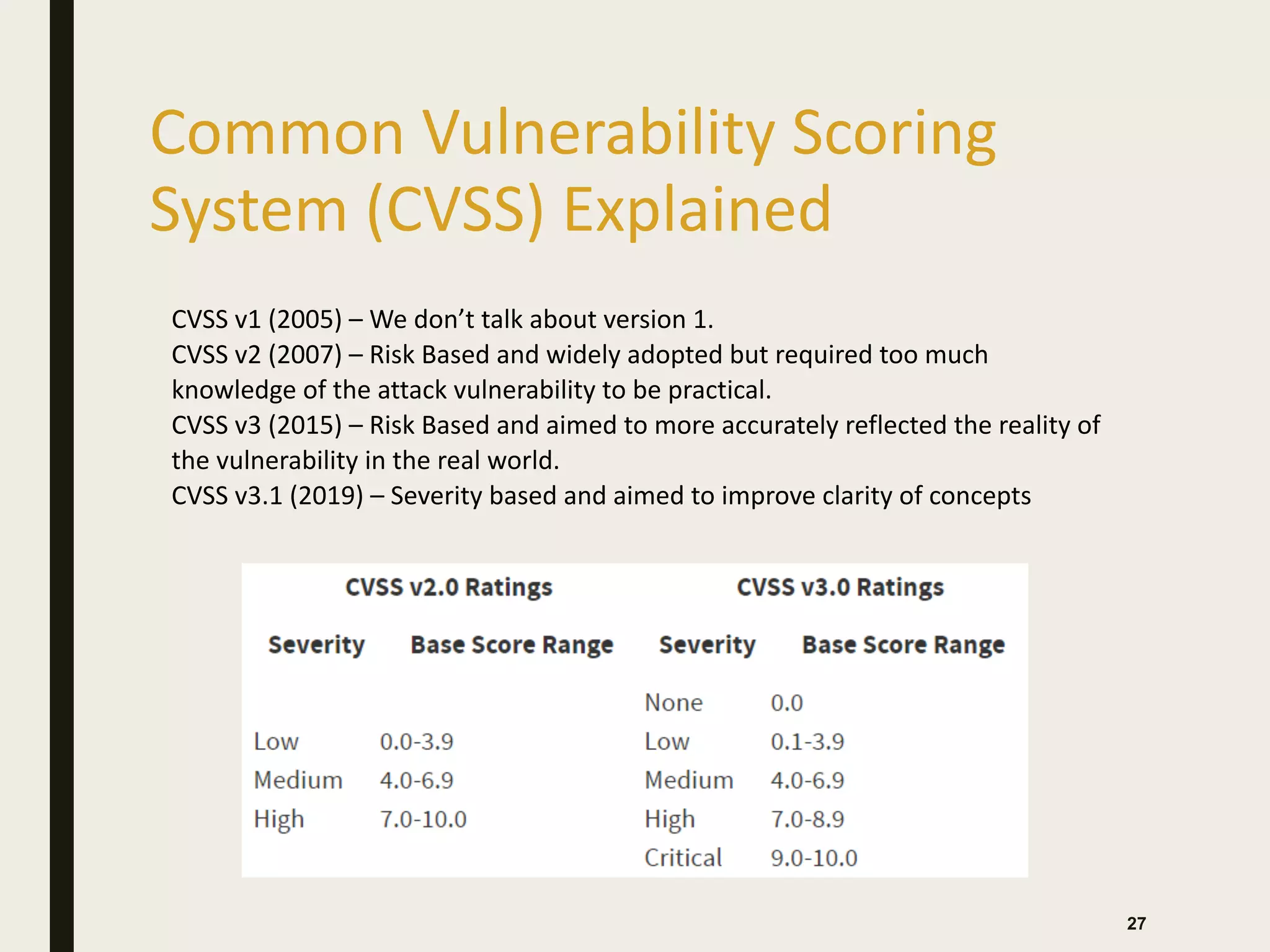 Common Vulnerability Scoring System (CVSS) Explained

CVSS v1 (2005) – We don't talk about version 1.
CVSS v2 (2007) – Risk Based and widely adopted but required too much knowledge of the attack vulnerability to be practical.
CVSS v3 (2015) – Risk Based and aimed to more accurately reflected the reality of the vulnerability in the real world.
CVSS v3.1 (2019) – Severity based and aimed to improve clarity of concepts

| CVSS v2.0 Ratings | | CVSS v3.0 Ratings | |
|---|---|---|---|
| Severity | Base Score Range | Severity | Base Score Range |
| | | None | 0.0 |
| Low | 0.0-3.9 | Low | 0.1-3.9 |
| Medium | 4.0-6.9 | Medium | 4.0-6.9 |
| High | 7.0-10.0 | High | 7.0-8.9 |
| | | Critical | 9.0-10.0 |

27